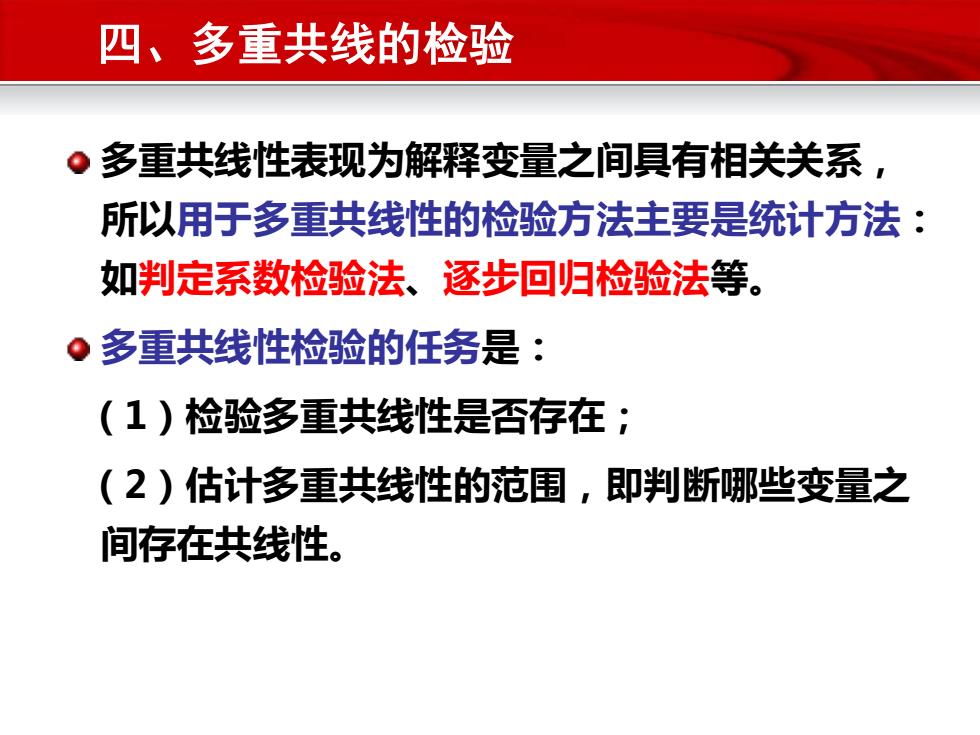 四、多重共线的检验

多重共线性表现为解释变量之间具有相关关系，所以用于多重共线性的检验方法主要是统计方法：如判定系数检验法、逐步回归检验法等。

多重共线性检验的任务是：

（1）检验多重共线性是否存在；

（2）估计多重共线性的范围，即判断哪些变量之间存在共线性。